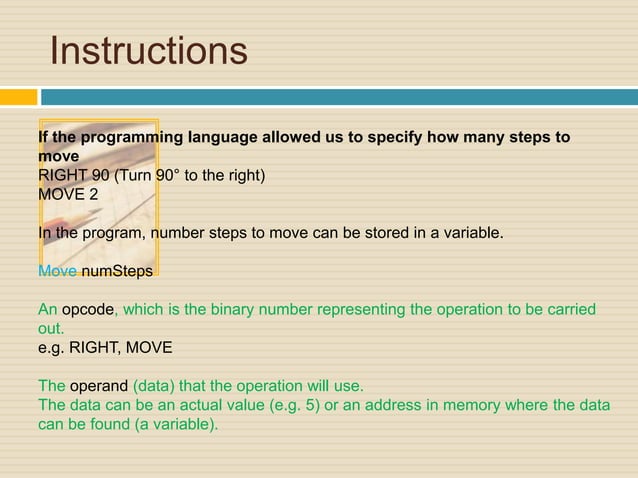 Instructions

If the programming language allowed us to specify how many steps to move
RIGHT 90 (Turn 90° to the right)
MOVE 2

In the program, number steps to move can be stored in a variable.

Move numSteps

An opcode, which is the binary number representing the operation to be carried out.
e.g. RIGHT, MOVE

The operand (data) that the operation will use.
The data can be an actual value (e.g. 5) or an address in memory where the data can be found (a variable).